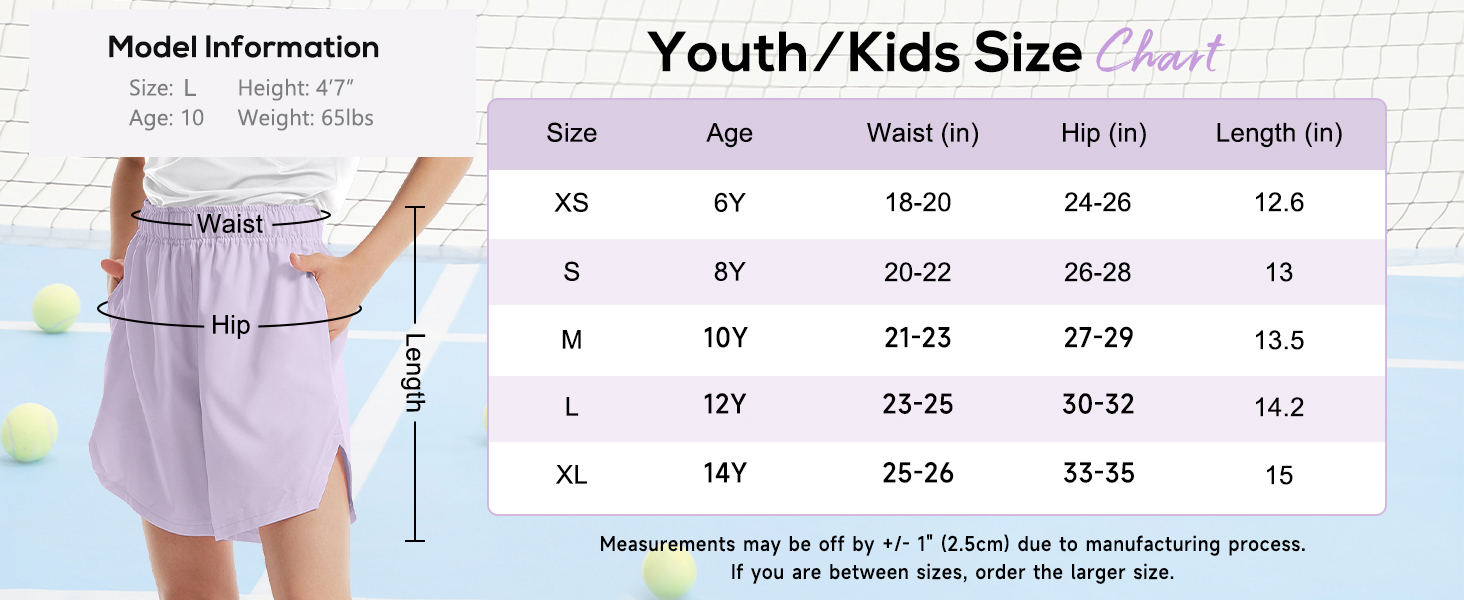 Model Information

Size: L Height: 4'7"
Age: 10 Weight: 65lbs

Waist

Hip

Length

Youth/Kids Size Chart

| Size | Age | Waist (in) | Hip (in) | Length (in) |
|---|---|---|---|---|
| XS | 6Y | 18-20 | 24-26 | 12.6 |
| S | 8Y | 20-22 | 26-28 | 13 |
| M | 10Y | 21-23 | 27-29 | 13.5 |
| L | 12Y | 23-25 | 30-32 | 14.2 |
| XL | 14Y | 25-26 | 33-35 | 15 |

Measurements may be off by +/- 1" (2.5cm) due to manufacturing process.
If you are between sizes, order the larger size.